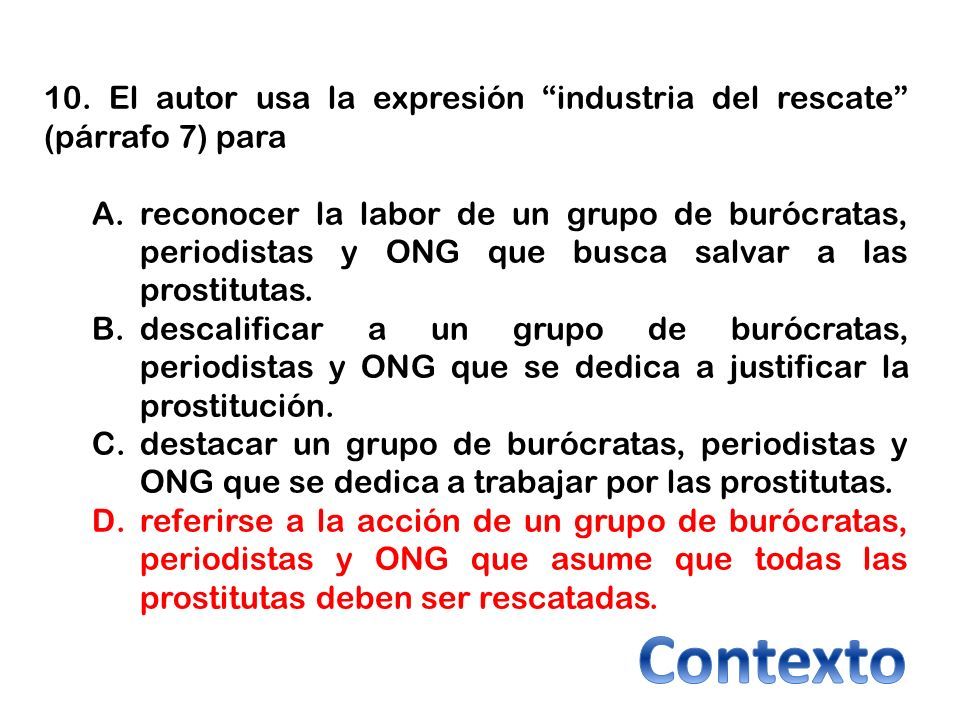 10. El autor usa la expresión “industria del rescate” (párrafo 7) para

A. reconocer la labor de un grupo de burócratas, periodistas y ONG que busca salvar a las prostitutas.
B. descalificar a un grupo de burócratas, periodistas y ONG que se dedica a justificar la prostitución.
C. destacar un grupo de burócratas, periodistas y ONG que se dedica a trabajar por las prostitutas.
D. referirse a la acción de un grupo de burócratas, periodistas y ONG que asume que todas las prostitutas deben ser rescatadas.

Contexto